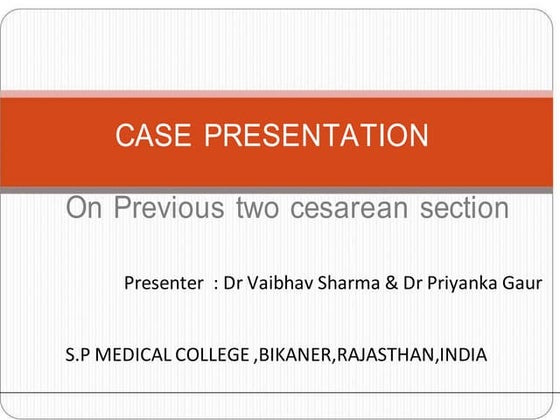 CASE PRESENTATION

On Previous two cesarean section

Presenter : Dr Vaibhav Sharma & Dr Priyanka Gaur

S.P MEDICAL COLLEGE ,BIKANER,RAJASTHAN,INDIA